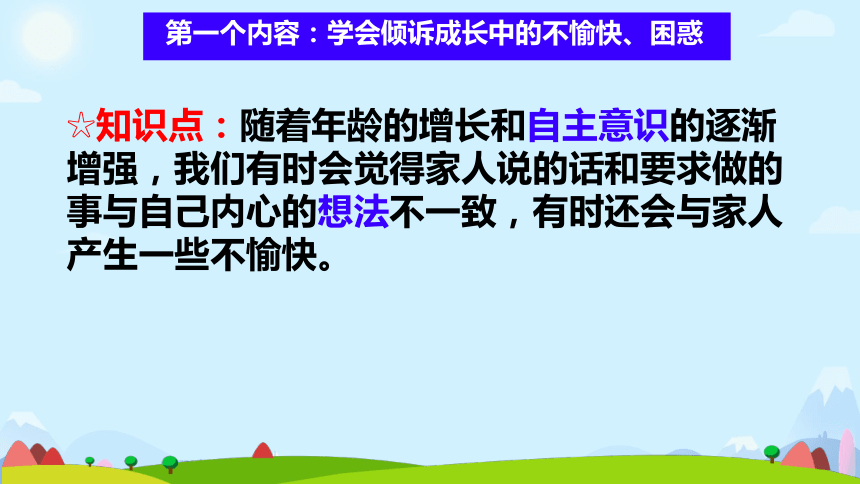 第一个内容：学会倾诉成长中的不愉快、困惑

☆知识点：随着年龄的增长和自主意识的逐渐增强，我们有时会觉得家人说的话和要求做的事与自己内心的想法不一致，有时还会与家人产生一些不愉快。